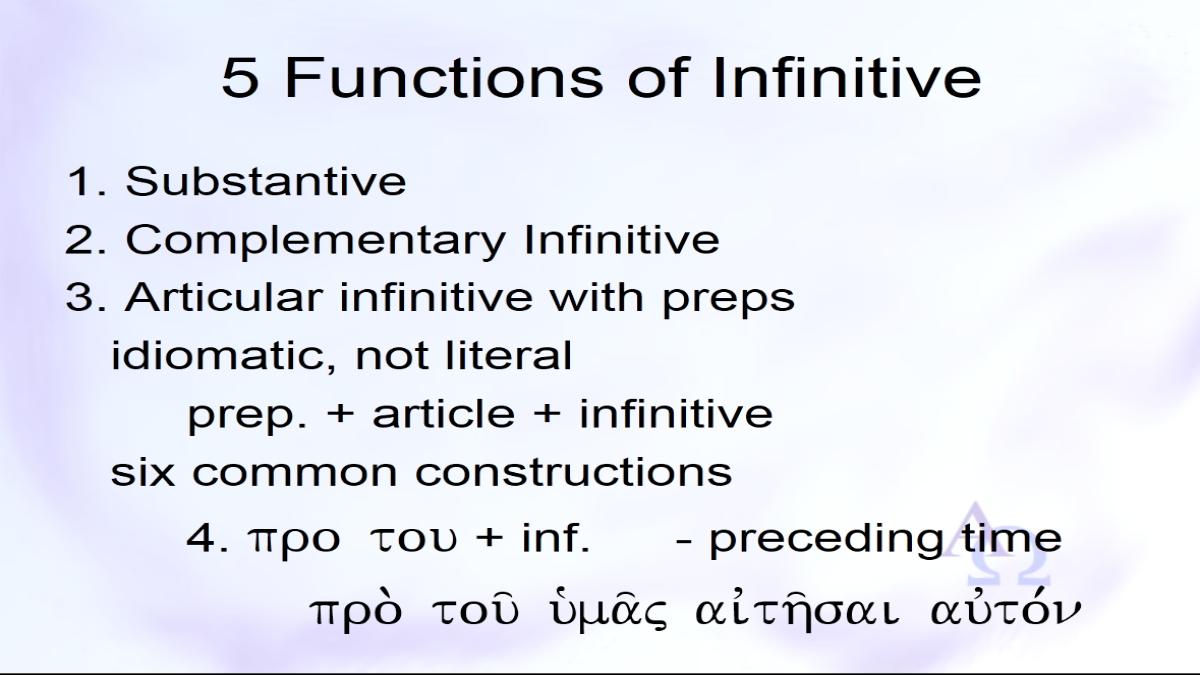 5 Functions of Infinitive

1. Substantive
2. Complementary Infinitive
3. Articular infinitive with preps
idiomatic, not literal
prep. + article + infinitive
six common constructions
4. προ του + inf. - preceding time
πρὸ τοῦ ὑμᾶς αἰτῆσαι αὐτόν